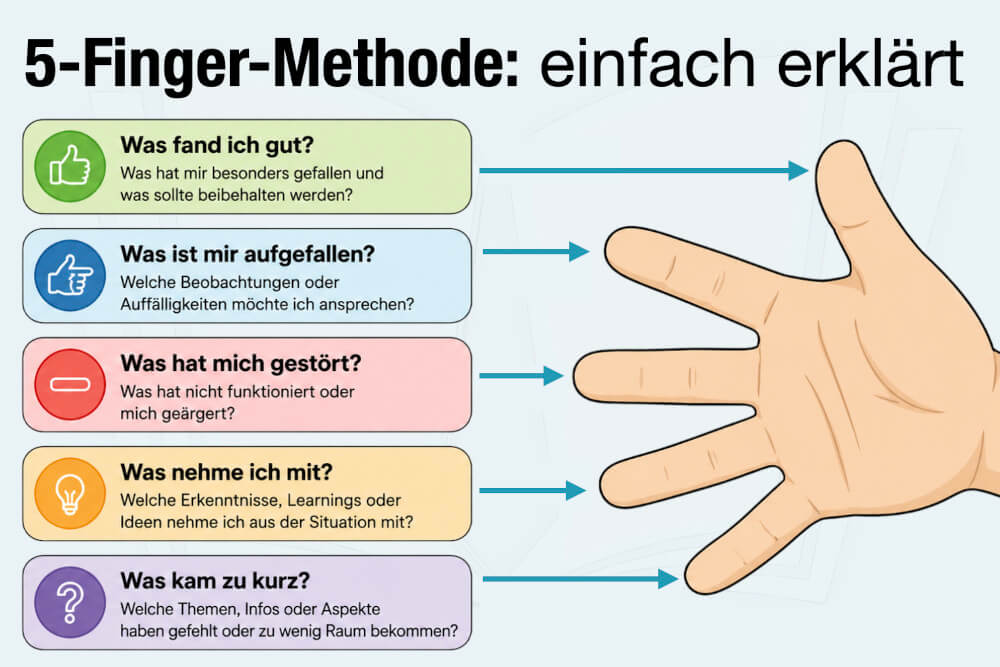 5-Finger-Methode: einfach erklärt

Was fand ich gut?
Was hat mir besonders gefallen und was sollte beibehalten werden?

Was ist mir aufgefallen?
Welche Beobachtungen oder Auffälligkeiten möchte ich ansprechen?

Was hat mich gestört?
Was hat nicht funktioniert oder mich geärgert?

Was nehme ich mit?
Welche Erkenntnisse, Learnings oder Ideen nehme ich aus der Situation mit?

Was kam zu kurz?
Welche Themen, Infos oder Aspekte haben gefehlt oder zu wenig Raum bekommen?